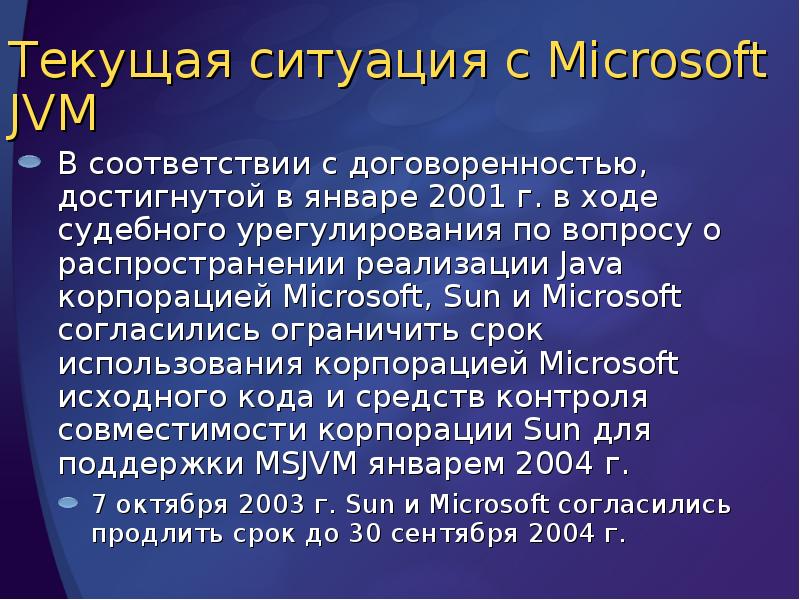 Текущая ситуация с Microsoft JVM

В соответствии с договоренностью, достигнутой в январе 2001 г. в ходе судебного урегулирования по вопросу о распространении реализации Java корпорацией Microsoft, Sun и Microsoft согласились ограничить срок использования корпорацией Microsoft исходного кода и средств контроля совместимости корпорации Sun для поддержки MSJVM январем 2004 г.

7 октября 2003 г. Sun и Microsoft согласились продлить срок до 30 сентября 2004 г.